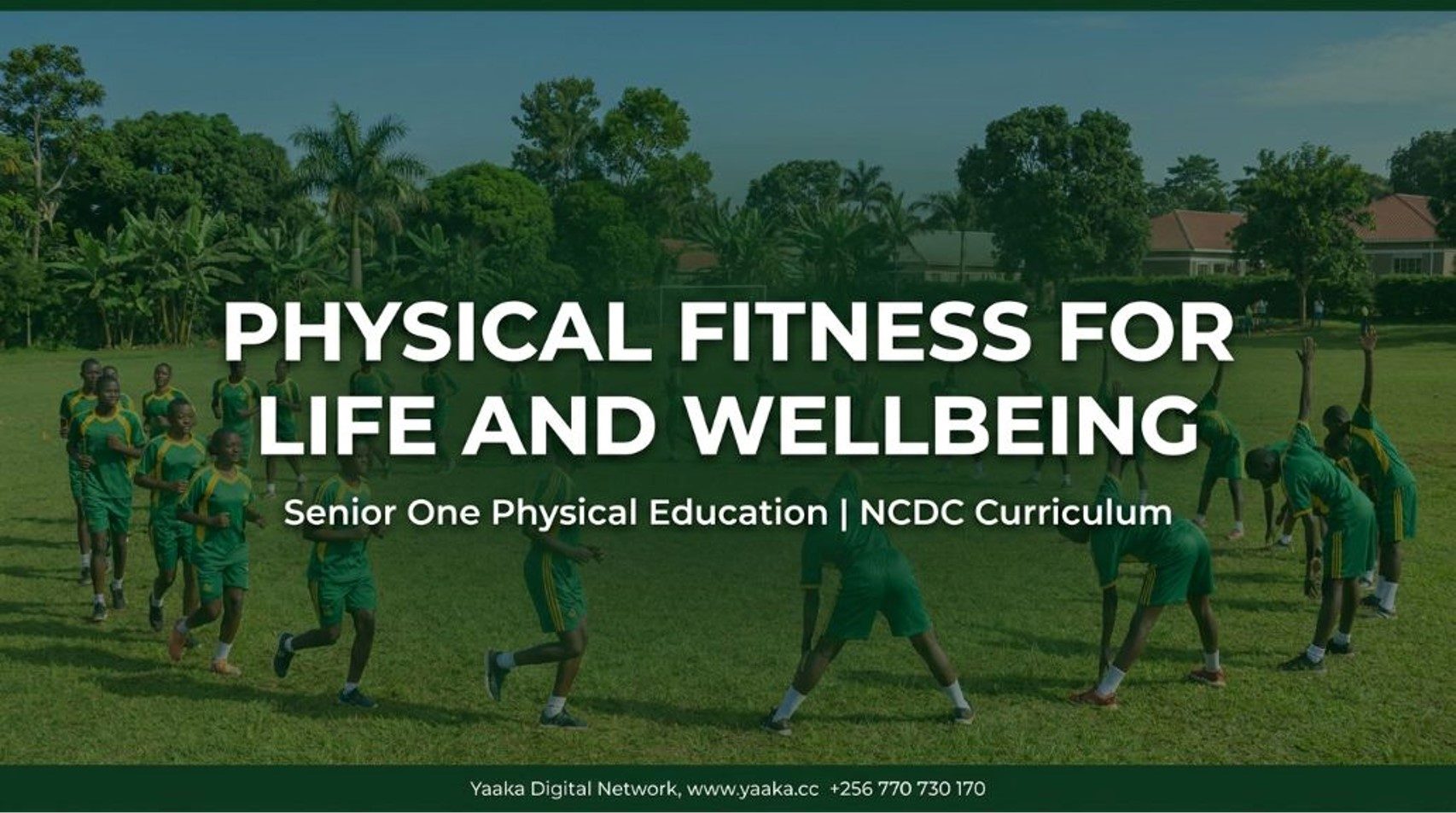 PHYSICAL FITNESS FOR LIFE AND WELLBEING

Senior One Physical Education | NCDC Curriculum

Yaaka Digital Network, www.yaaka.cc +256 770 730 170